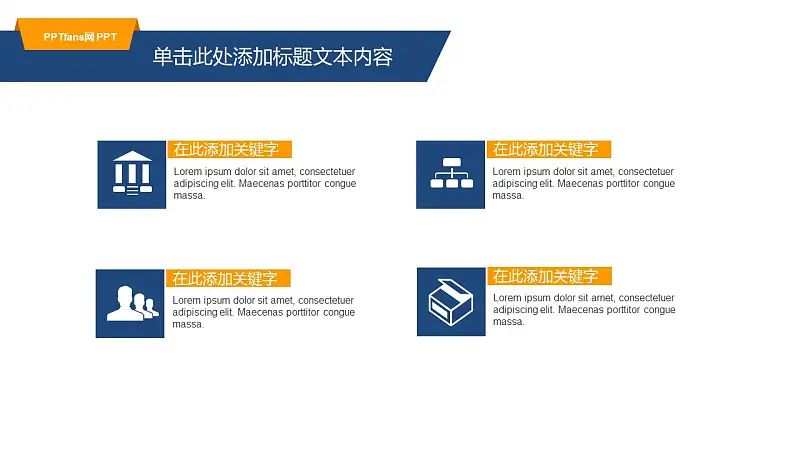 PPTfans网 PPT

单击此处添加标题文本内容

在此添加关键字
Lorem ipsum dolor sit amet, consectetuer adipiscing elit. Maecenas porttitor congue massa.

在此添加关键字
Lorem ipsum dolor sit amet, consectetuer adipiscing elit. Maecenas porttitor congue massa.

在此添加关键字
Lorem ipsum dolor sit amet, consectetuer adipiscing elit. Maecenas porttitor congue massa.

在此添加关键字
Lorem ipsum dolor sit amet, consectetuer adipiscing elit. Maecenas porttitor congue massa.